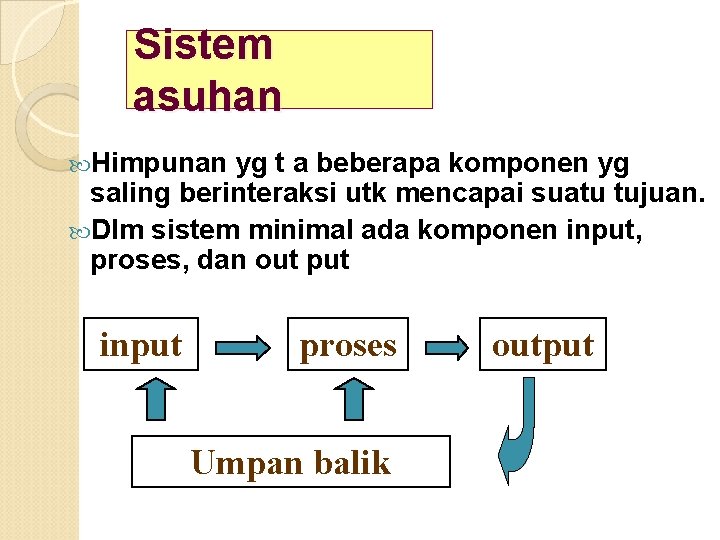 Sistem asuhan

Himpunan yg t a beberapa komponen yg saling berinteraksi utk mencapai suatu tujuan.

Dlm sistem minimal ada komponen input, proses, dan out put

input

proses

output

Umpan balik